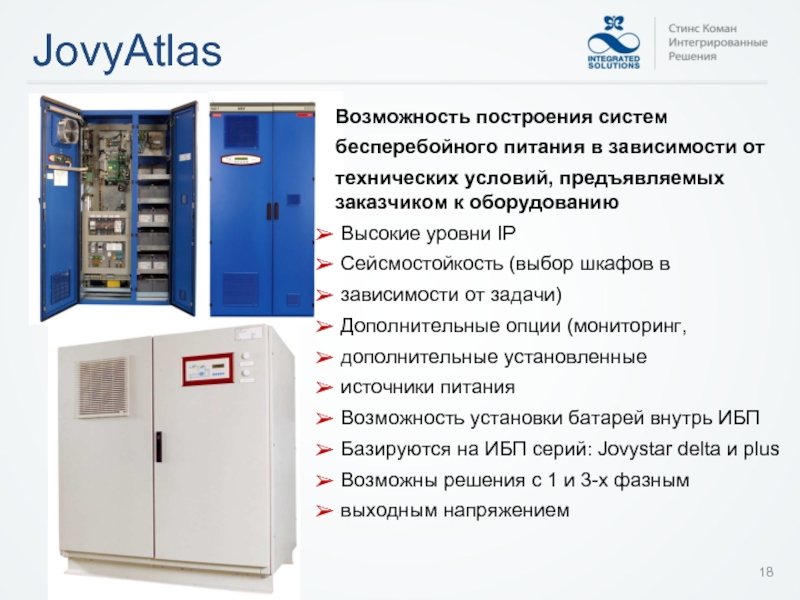 JovyAtlas

INTEGRATED SOLUTIONS

Стинс Коман Интегрированные Решения

Возможность построения систем бесперебойного питания в зависимости от технических условий, предъявляемых заказчиком к оборудованию

➢ Высокие уровни IP
➢ Сейсмостойкость (выбор шкафов в
➢ зависимости от задачи)
➢ Дополнительные опции (мониторинг,
➢ дополнительные установленные
➢ источники питания
➢ Возможность установки батарей внутрь ИБП
➢ Базируются на ИБП серий: Jovystar delta и plus
➢ Возможны решения с 1 и 3-х фазным
➢ выходным напряжением

18